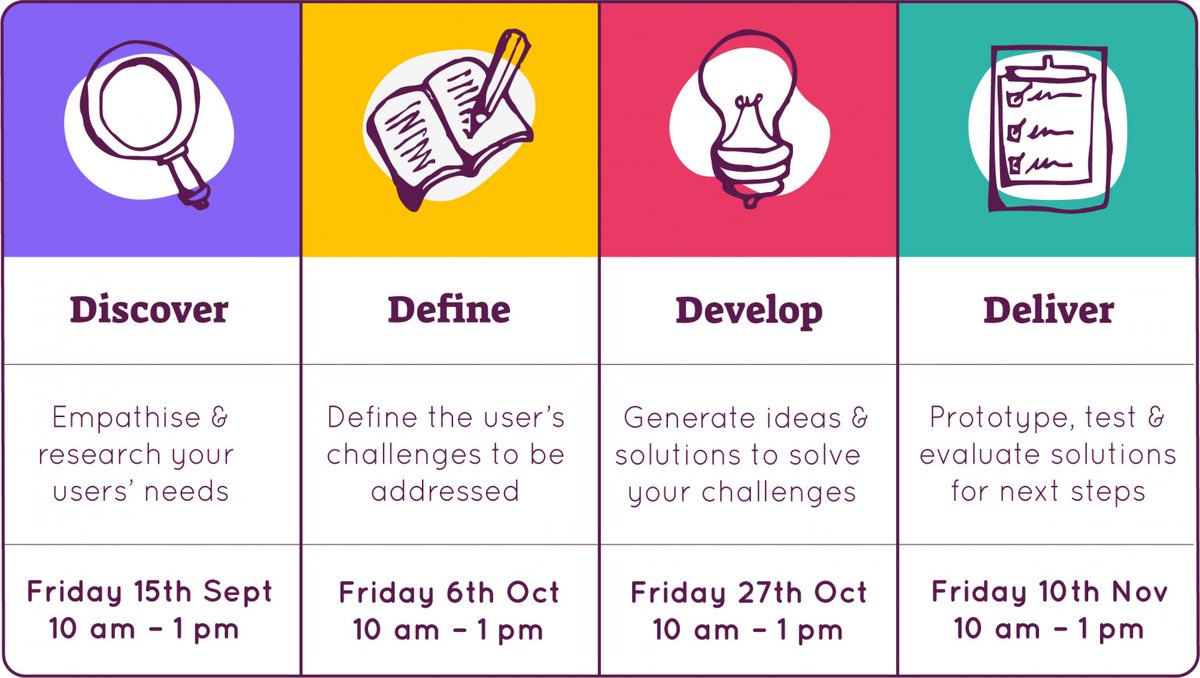 | Discover | Define | Develop | Deliver |
|---|---|---|---|
| Empathise & research your users' needs | Define the user's challenges to be addressed | Generate ideas & solutions to solve your challenges | Prototype, test & evaluate solutions for next steps |
| Friday 15th Sept 10 am – 1 pm | Friday 6th Oct 10 am – 1 pm | Friday 27th Oct 10 am – 1 pm | Friday 10th Nov 10 am – 1 pm |